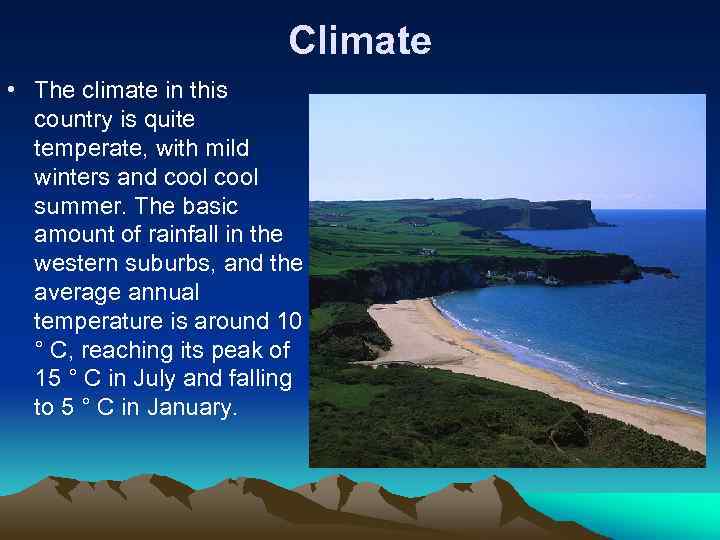 Climate

• The climate in this country is quite temperate, with mild winters and cool cool summer. The basic amount of rainfall in the western suburbs, and the average annual temperature is around 10 ° C, reaching its peak of 15 ° C in July and falling to 5 ° C in January.